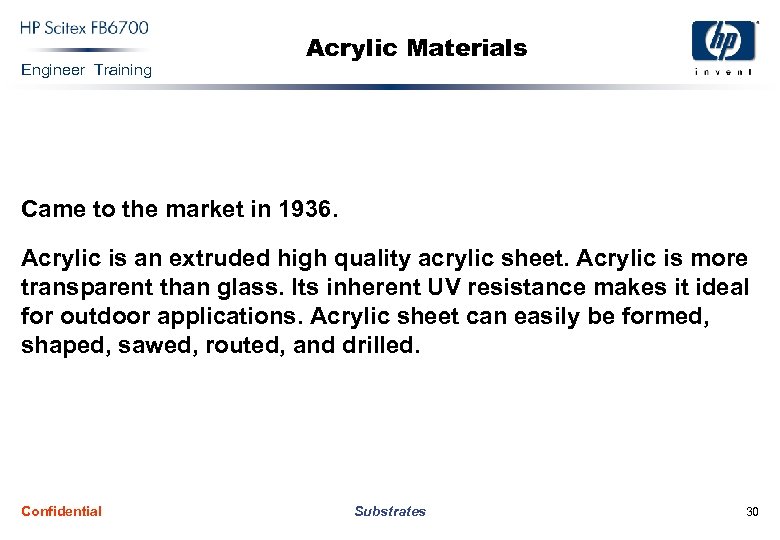 HP Scitex FB6700
Engineer Training

Acrylic Materials

hp
invent

Came to the market in 1936.

Acrylic is an extruded high quality acrylic sheet. Acrylic is more transparent than glass. Its inherent UV resistance makes it ideal for outdoor applications. Acrylic sheet can easily be formed, shaped, sawed, routed, and drilled.

Confidential

Substrates

30